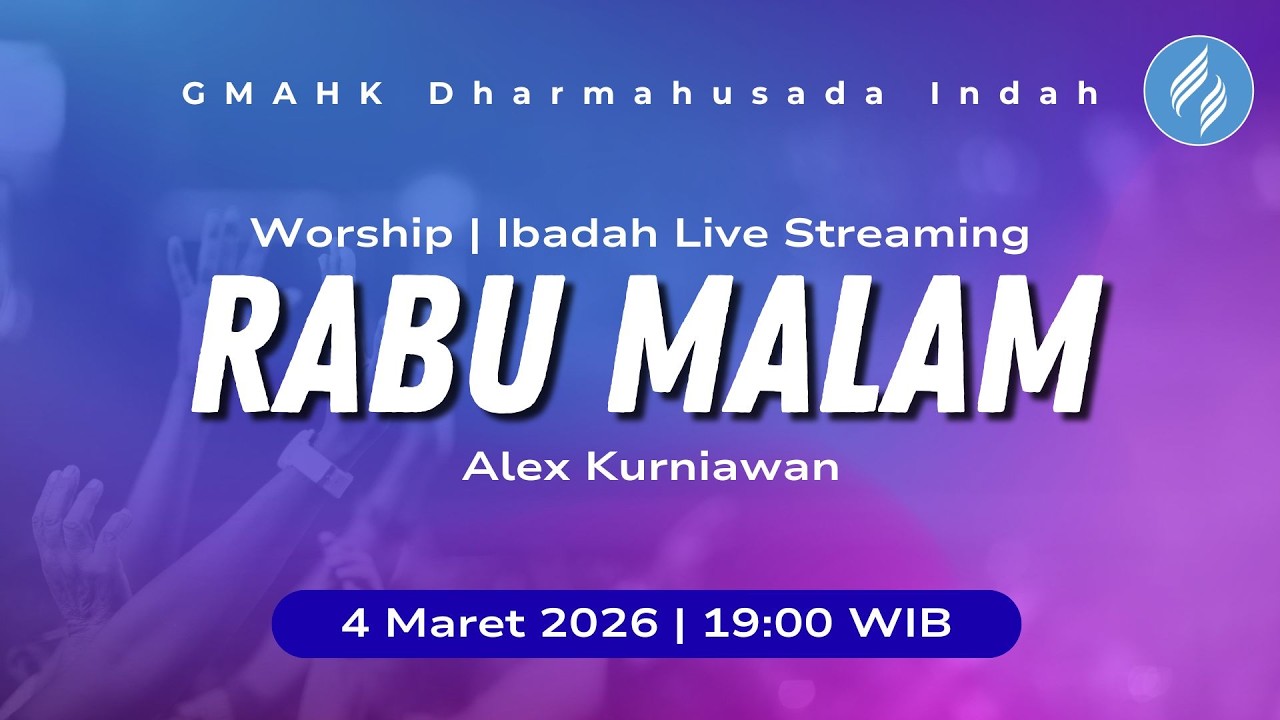 GMAHK Dharmahusada Indah

Worship | Ibadah Live Streaming

RABU MALAM

Alex Kurniawan

4 Maret 2026 | 19:00 WIB